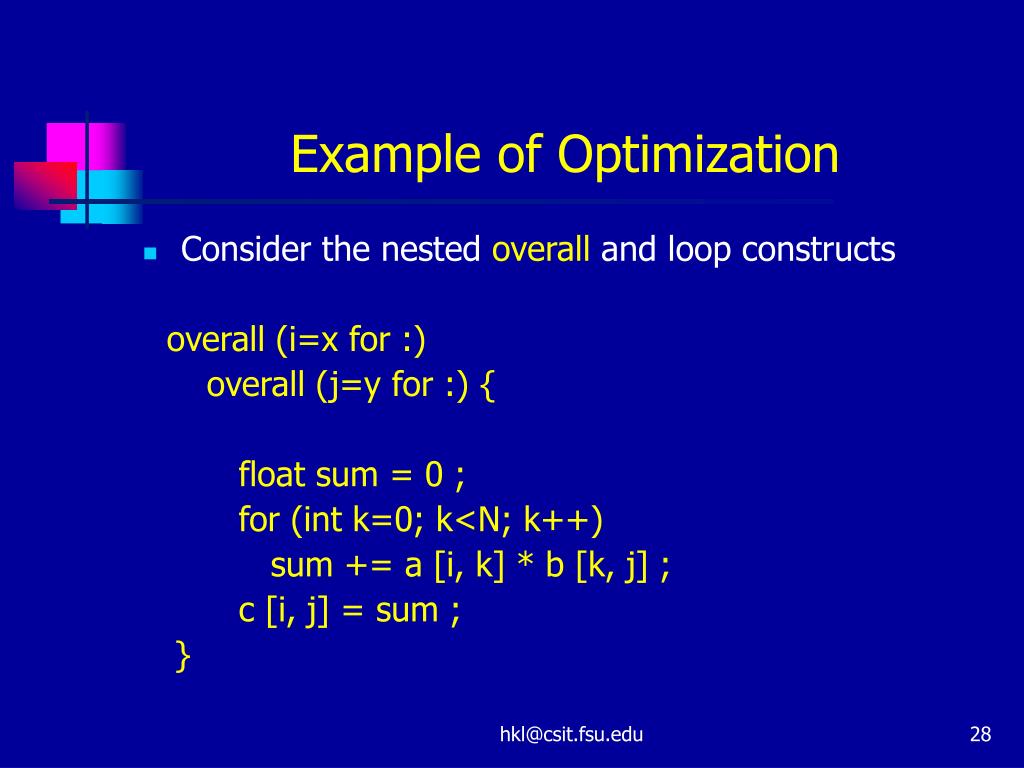 Example of Optimization

Consider the nested overall and loop constructs

overall (i=x for :)
overall (j=y for :) {

float sum = 0 ;
for (int k=0; k<N; k++)
sum += a [i, k] * b [k, j] ;
c [i, j] = sum ;
}

hkl@csit.fsu.edu

28